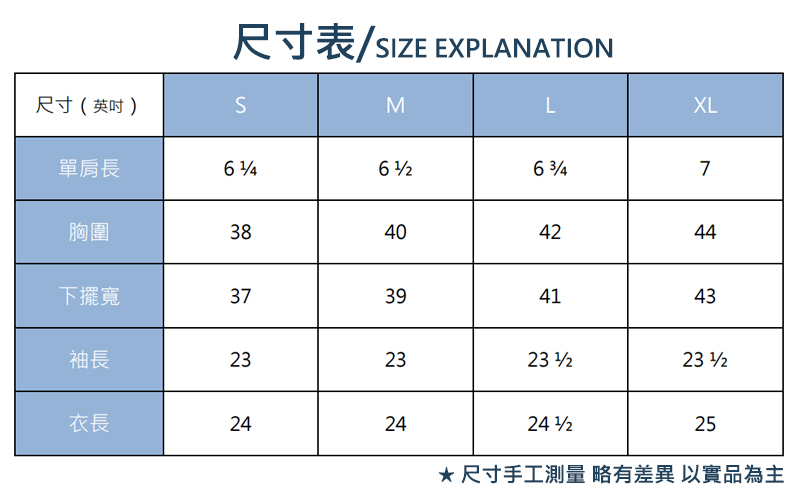 尺寸表/SIZE EXPLANATION

| 尺寸（英吋） | S | M | L | XL |
|---|---|---|---|---|
| 單肩長 | 6 ¼ | 6 ½ | 6 ¾ | 7 |
| 胸圍 | 38 | 40 | 42 | 44 |
| 下擺寬 | 37 | 39 | 41 | 43 |
| 袖長 | 23 | 23 | 23 ½ | 23 ½ |
| 衣長 | 24 | 24 | 24 ½ | 25 |

★ 尺寸手工測量 略有差異 以實品為主